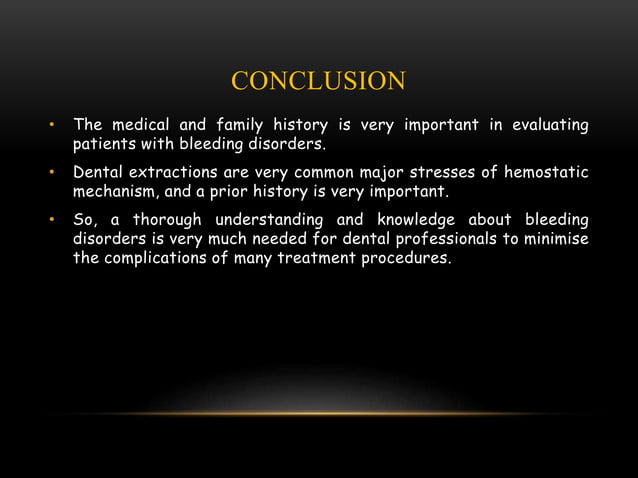 CONCLUSION

• The medical and family history is very important in evaluating patients with bleeding disorders.

• Dental extractions are very common major stresses of hemostatic mechanism, and a prior history is very important.

• So, a thorough understanding and knowledge about bleeding disorders is very much needed for dental professionals to minimise the complications of many treatment procedures.